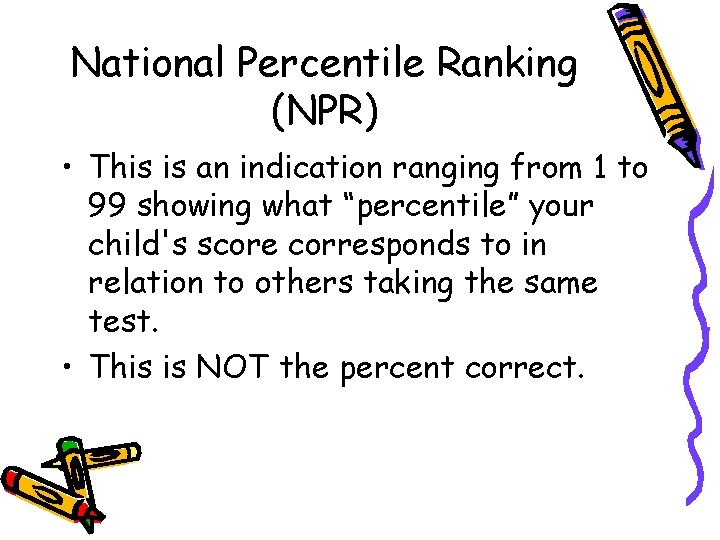 National Percentile Ranking (NPR)

• This is an indication ranging from 1 to 99 showing what “percentile” your child's score corresponds to in relation to others taking the same test.

• This is NOT the percent correct.